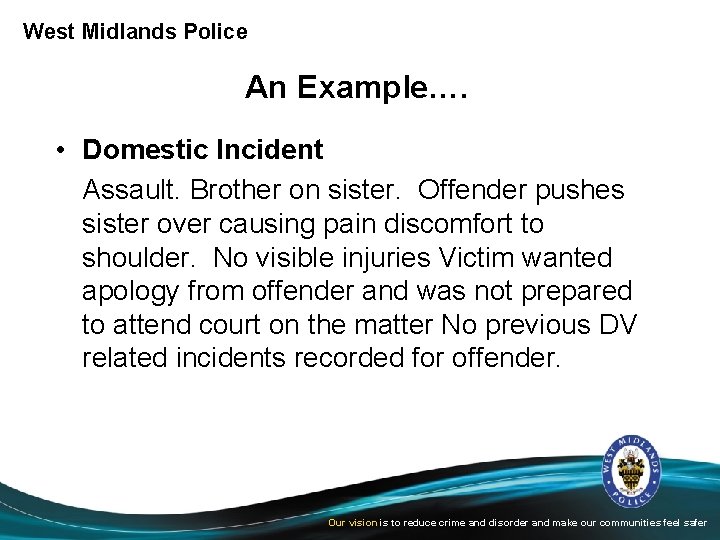 West Midlands Police

An Example….

• Domestic Incident

Assault. Brother on sister. Offender pushes sister over causing pain discomfort to shoulder. No visible injuries Victim wanted apology from offender and was not prepared to attend court on the matter No previous DV related incidents recorded for offender.

WEST MIDLANDS POLICE

Our vision is to reduce crime and disorder and make our communities feel safer